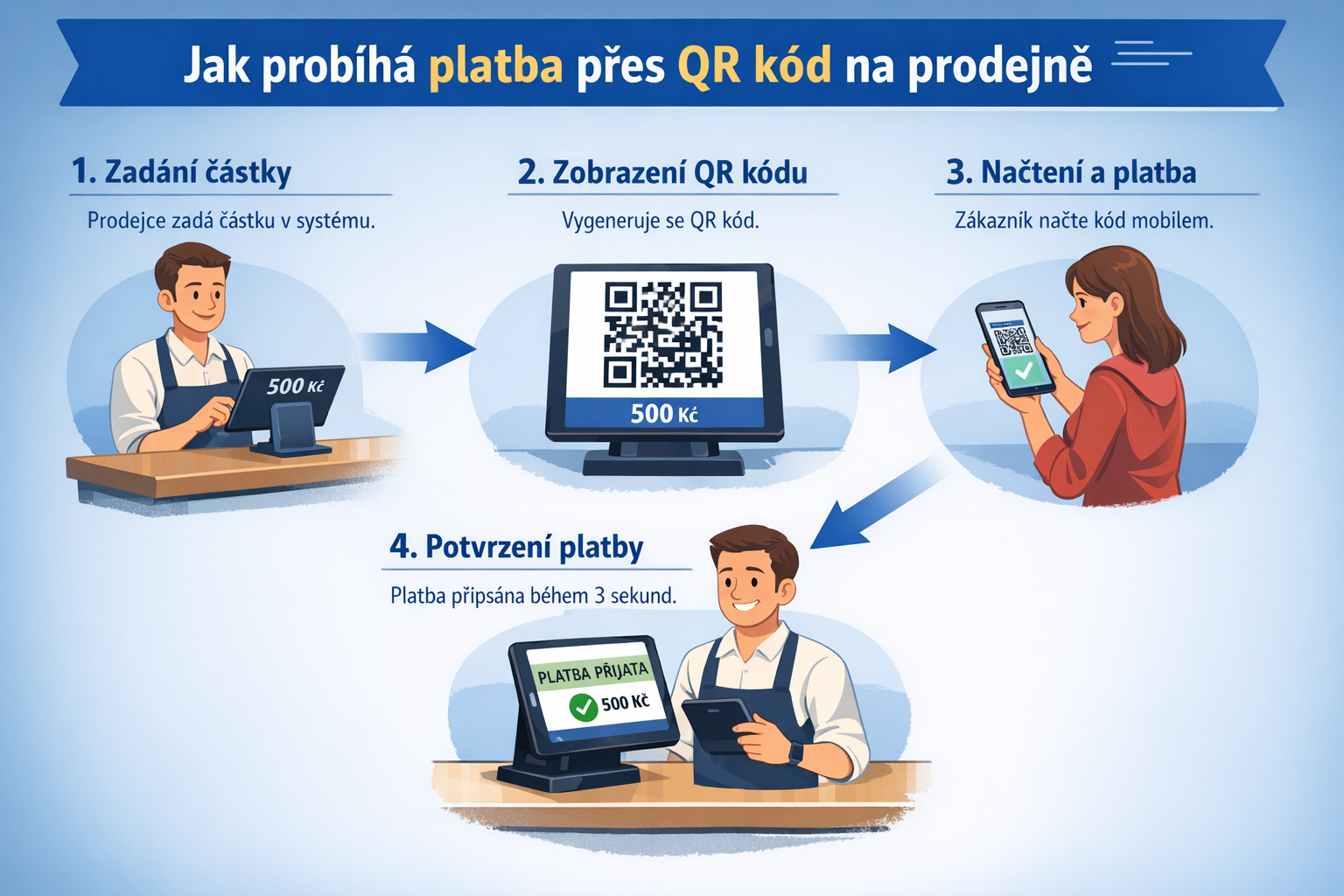 Jak probíhá platba přes QR kód na prodejně

1. Zadání částky

Prodejce zadá částku v systému.

500 Kč

2. Zobrazení QR kódu

Vygeneruje se QR kód.

500 Kč

3. Načtení a platba

Zákazník načte kód mobilem.

4. Potvrzení platby

Platba připsána během 3 sekund.

PLATBA PŘIJATA

500 Kč